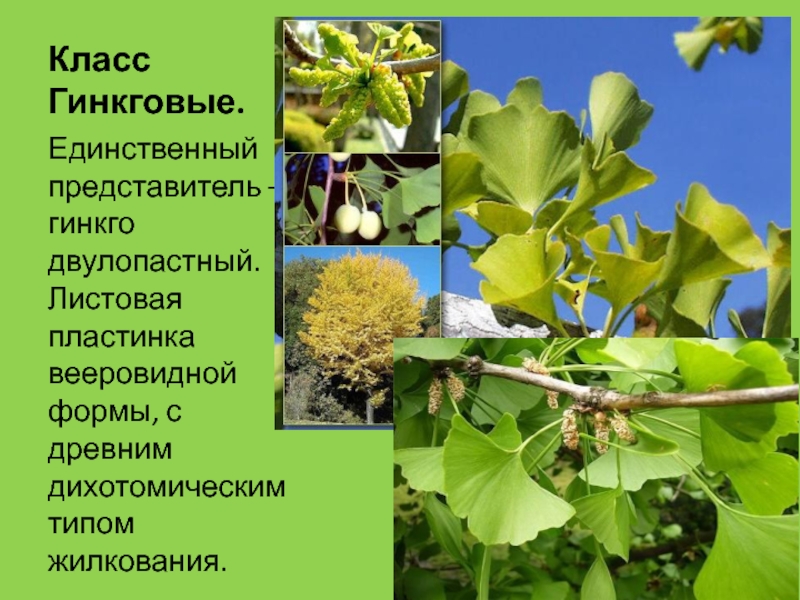 Класс Гинкговые.

Единственный представитель - гинкго двулопастный. Листовая пластинка вееровидной формы, с древним дихотомическим типом жилкования.